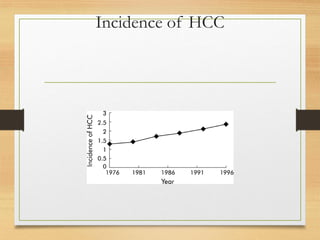 Incidence of HCC

Incidence of HCC
3
2.5
2
1.5
1
0.5
0
1976
1981
1986
1991
1996
Year